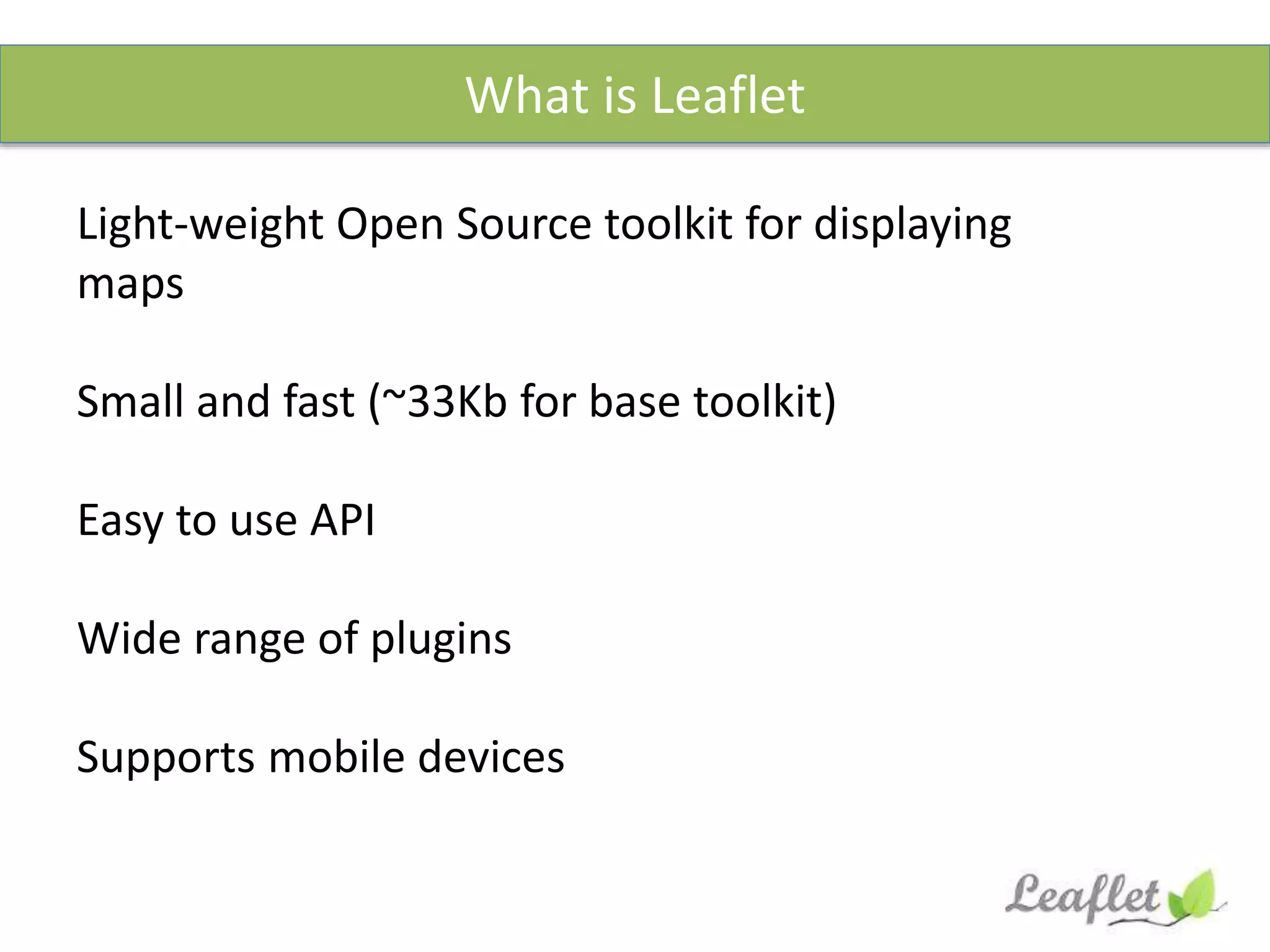 What is Leaflet

Light-weight Open Source toolkit for displaying maps

Small and fast (~33Kb for base toolkit)

Easy to use API

Wide range of plugins

Supports mobile devices

Leaflet